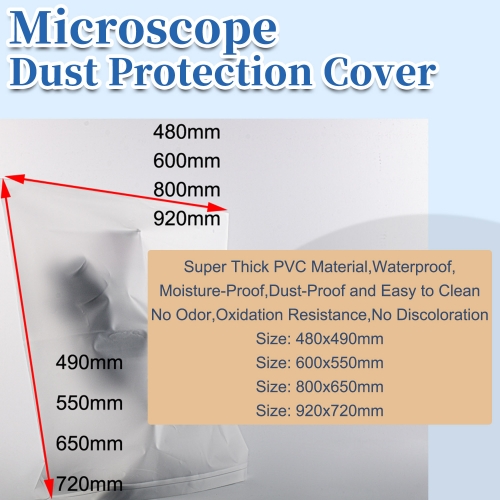 Microscope
Dust Protection Cover

480mm
600mm
800mm
920mm

Super Thick PVC Material,Waterproof,
Moisture-Proof,Dust-Proof and Easy to Clean
No Odor,Oxidation Resistance,No Discoloration
Size: 480x490mm
Size: 600x550mm
Size: 800x650mm
Size: 920x720mm

490mm
550mm
650mm
720mm